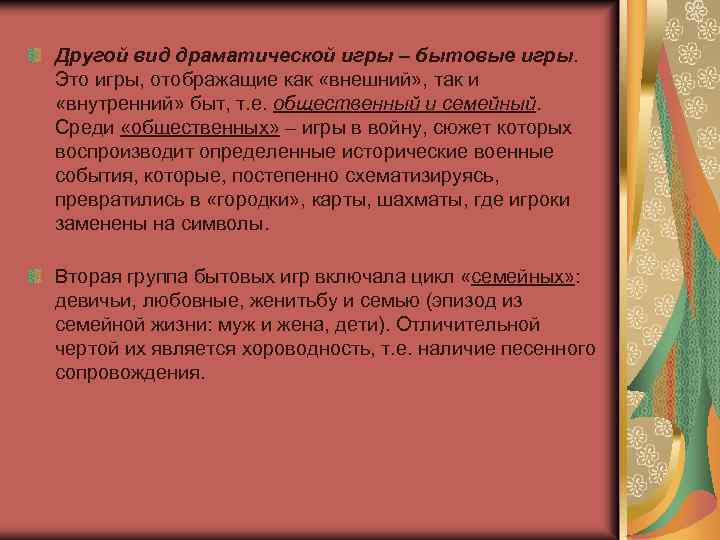 Другой вид драматической игры – бытовые игры. Это игры, отображащие как «внешний», так и «внутренний» быт, т.е. общественный и семейный. Среди «общественных» – игры в войну, сюжет которых воспроизводит определенные исторические военные события, которые, постепенно схематизируясь, превратились в «городки», карты, шахматы, где игроки заменены на символы.

Вторая группа бытовых игр включала цикл «семейных»: девичьи, любовные, женитьбу и семью (эпизод из семейной жизни: муж и жена, дети). Отличительной чертой их является хороводность, т.е. наличие песенного сопровождения.